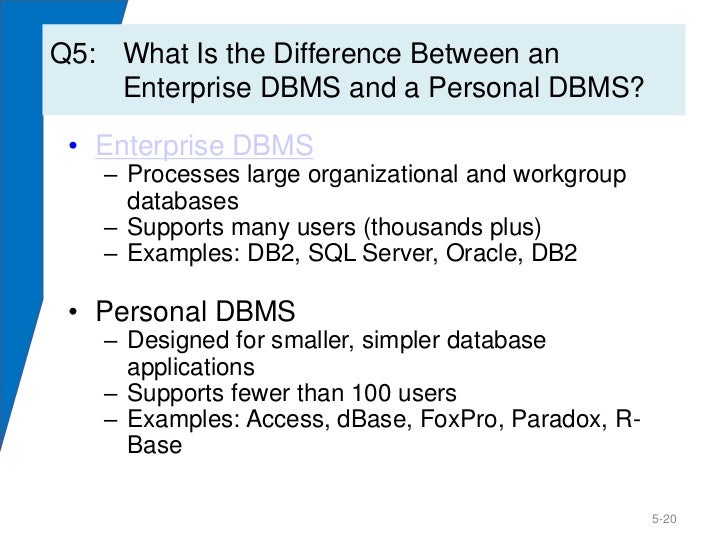 Q5: What Is the Difference Between an Enterprise DBMS and a Personal DBMS?

• Enterprise DBMS
– Processes large organizational and workgroup databases
– Supports many users (thousands plus)
– Examples: DB2, SQL Server, Oracle, DB2

• Personal DBMS
– Designed for smaller, simpler database applications
– Supports fewer than 100 users
– Examples: Access, dBase, FoxPro, Paradox, R-Base

5-20